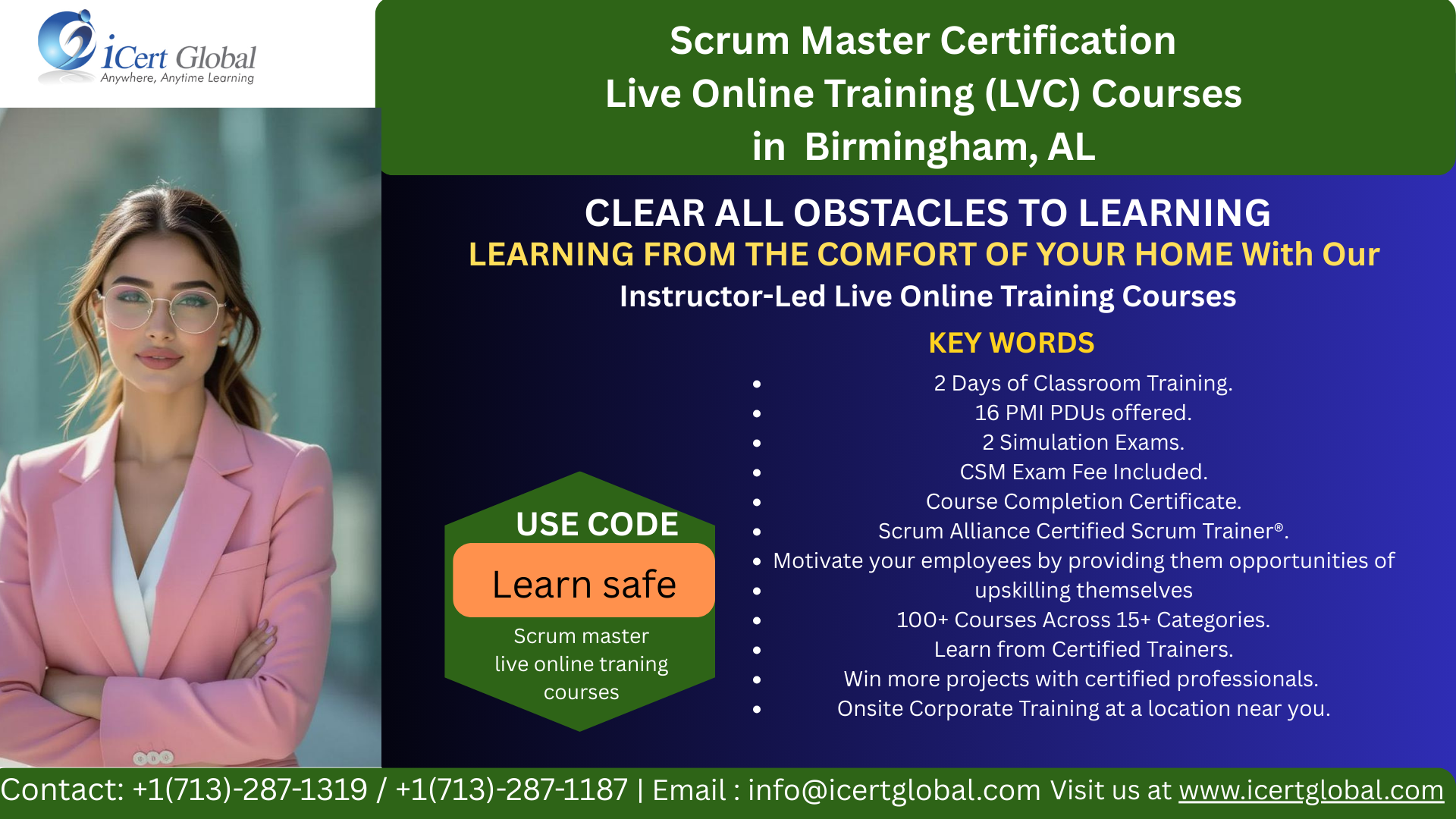 iCert Global
Anywhere, Anytime Learning

Scrum Master Certification
Live Online Training (LVC) Courses
in Birmingham, AL

CLEAR ALL OBSTACLES TO LEARNING
LEARNING FROM THE COMFORT OF YOUR HOME With Our
Instructor-Led Live Online Training Courses

KEY WORDS

- 2 Days of Classroom Training.
- 16 PMI PDUs offered.
- 2 Simulation Exams.
- CSM Exam Fee Included.
- Course Completion Certificate.
- Scrum Alliance Certified Scrum Trainer®.
- Motivate your employees by providing them opportunities of
- upskilling themselves
- 100+ Courses Across 15+ Categories.
- Learn from Certified Trainers.
- Win more projects with certified professionals.
- Onsite Corporate Training at a location near you.

USE CODE
Learn safe
Scrum master live online traning courses

Contact: +1(713)-287-1319 / +1(713)-287-1187 | Email : info@icertglobal.com Visit us at www.icertglobal.com